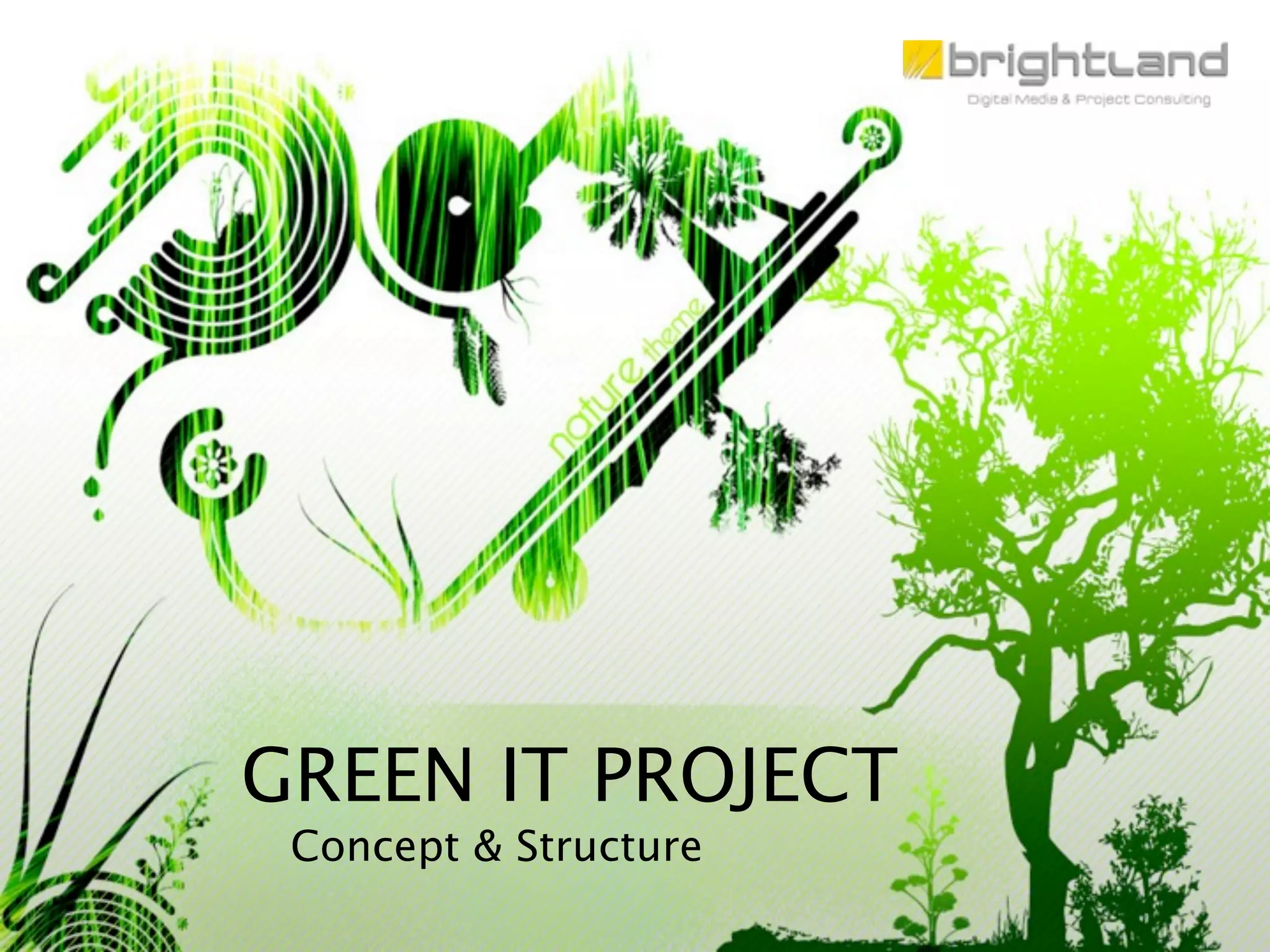 brightland
Digital Media & Project Consulting

nature theme

GREEN IT PROJECT
Concept & Structure